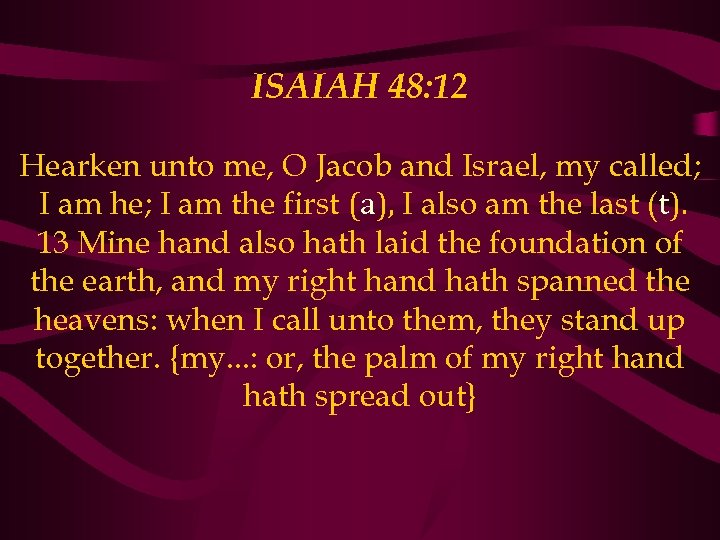 ISAIAH 48:12

Hearken unto me, O Jacob and Israel, my called; I am he; I am the first (a), I also am the last (t). 13 Mine hand also hath laid the foundation of the earth, and my right hand hath spanned the heavens: when I call unto them, they stand up together. {my...: or, the palm of my right hand hath spread out}